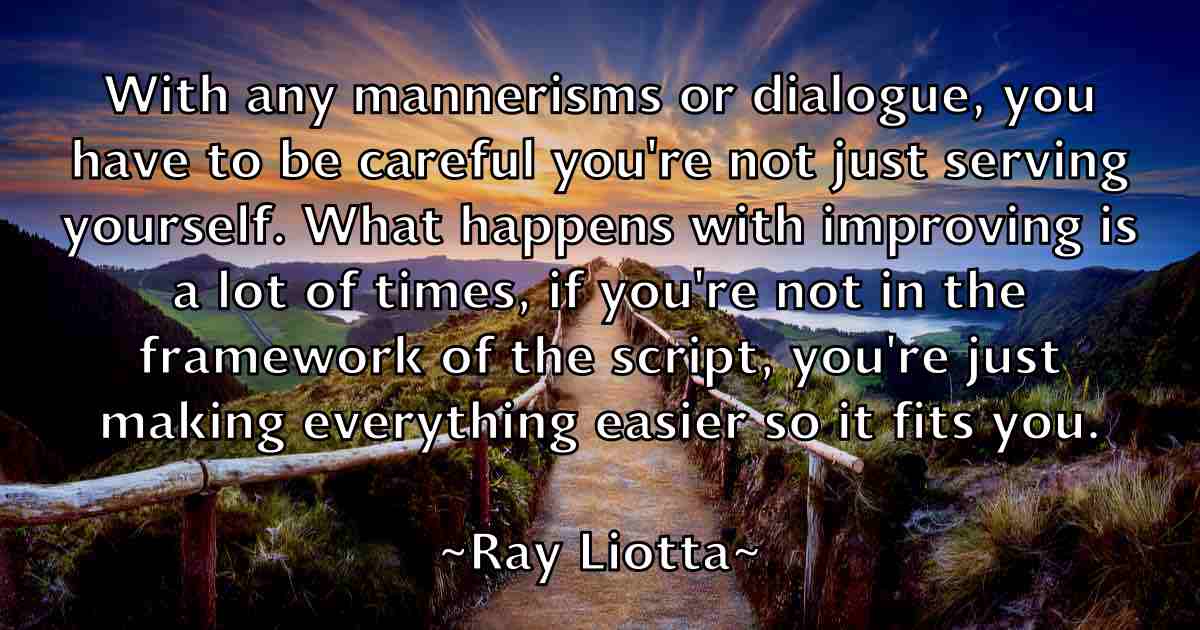 With any mannerisms or dialogue, you have to be careful you're not just serving yourself. What happens with improving is a lot of times, if you're not in the framework of the script, you're just making everything easier so it fits you.

~Ray Liotta~